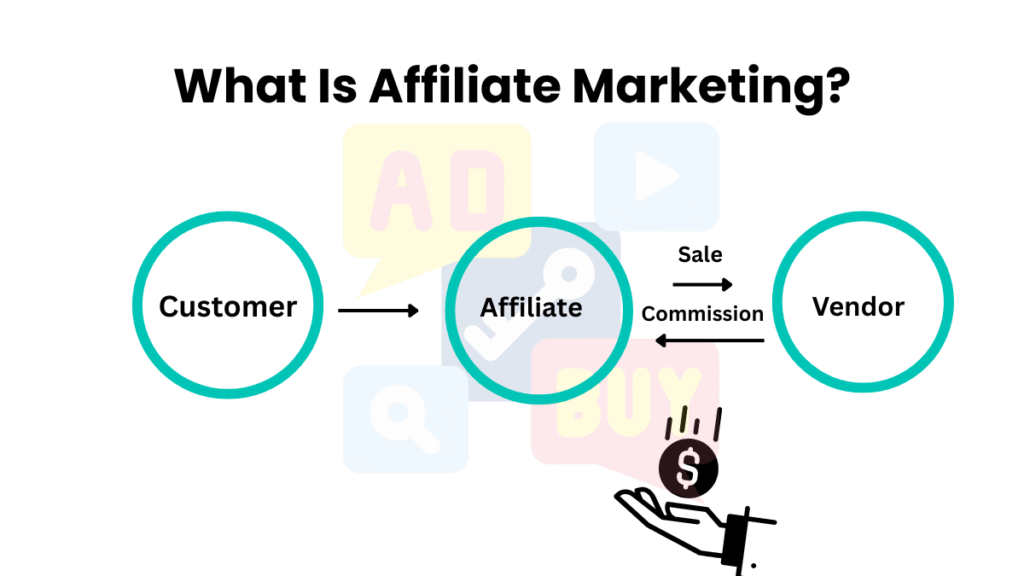 What Is Affiliate Marketing?

AD

Customer

Affiliate

Sale

Commission

Vendor

BUY

$